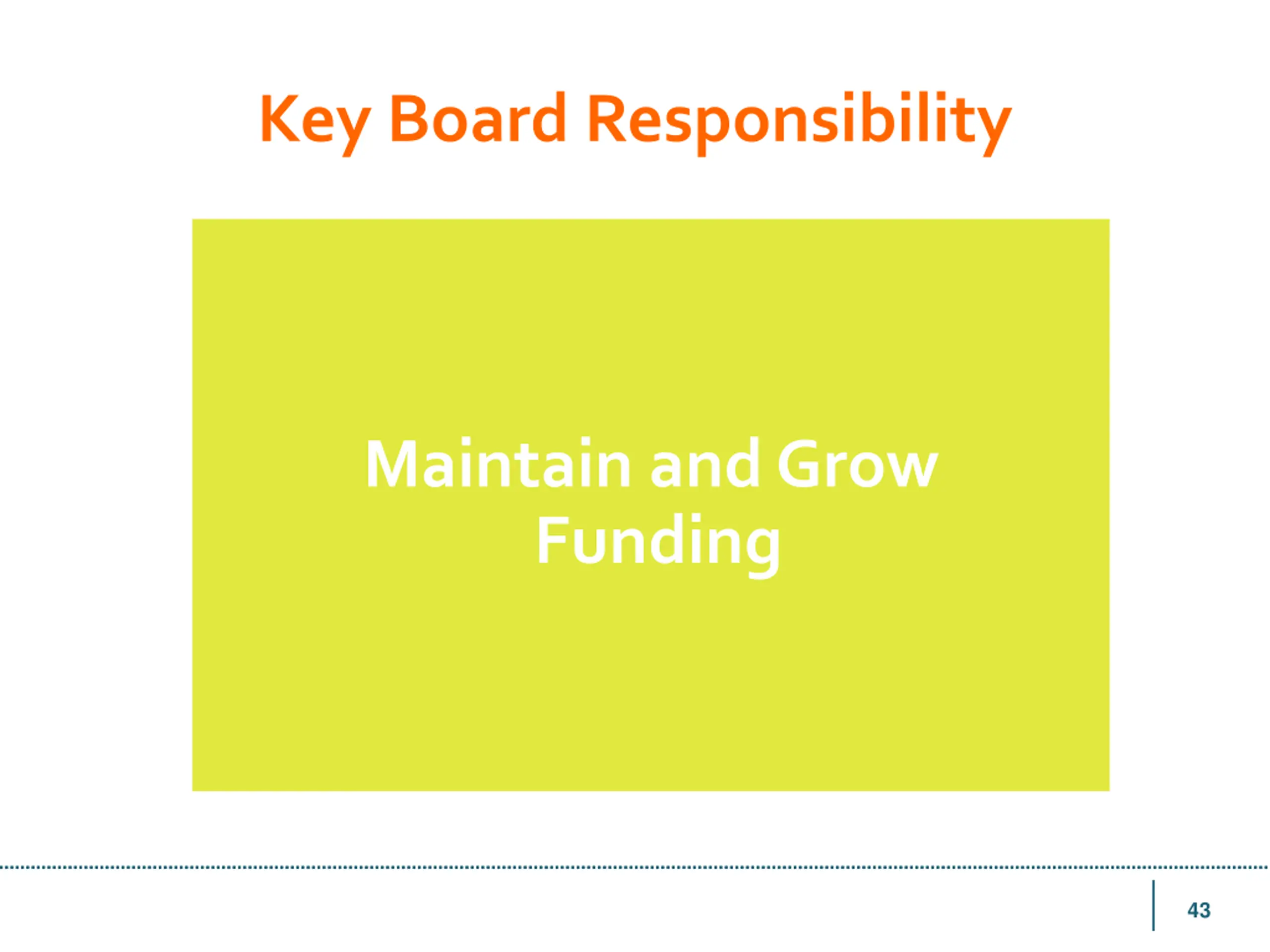 Key Board Responsibility

Maintain and Grow Funding

43